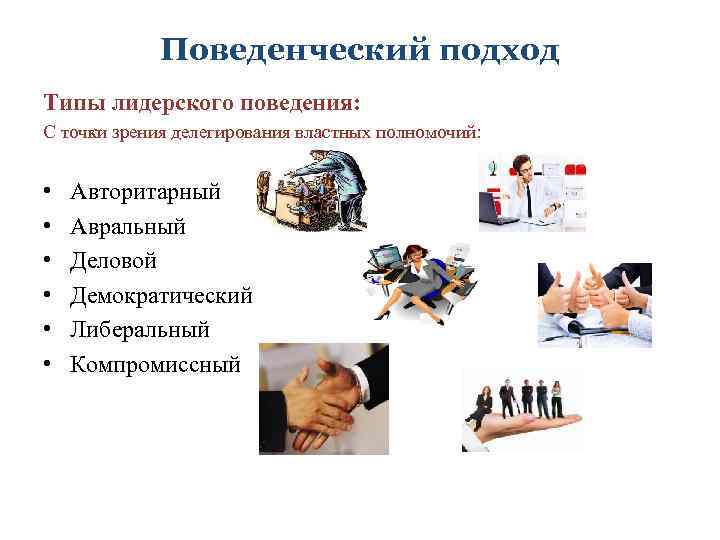 Поведенческий подход

Типы лидерского поведения:
С точки зрения делегирования властных полномочий:

• Авторитарный
• Авральный
• Деловой
• Демократический
• Либеральный
• Компромиссный